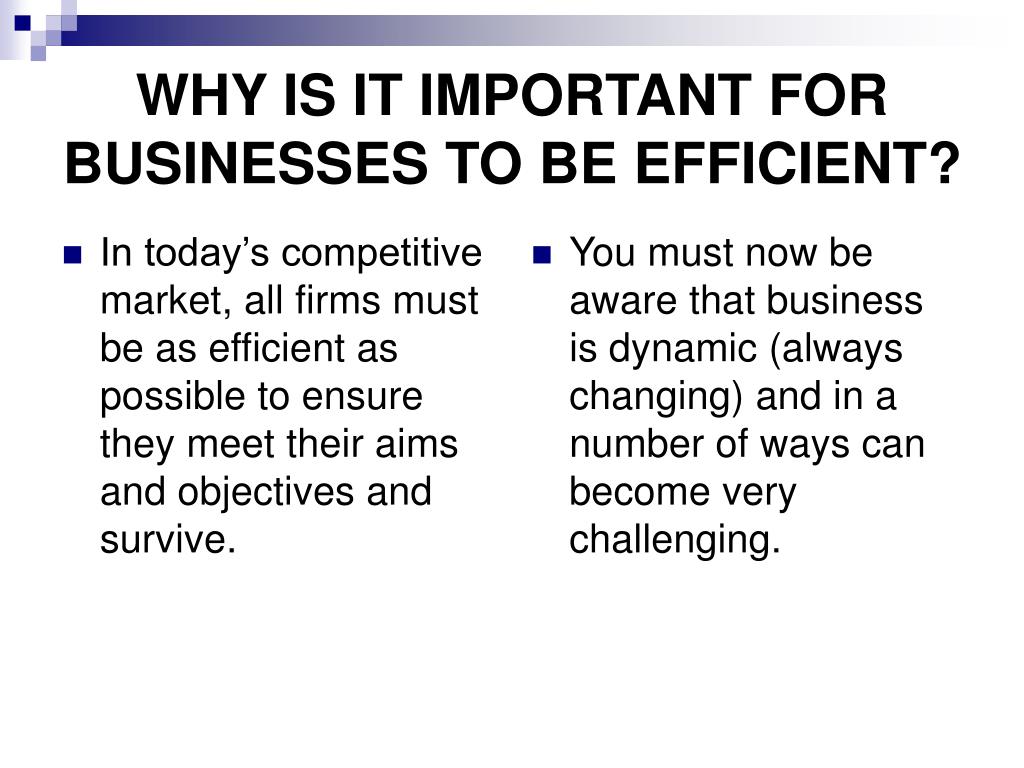 WHY IS IT IMPORTANT FOR BUSINESSES TO BE EFFICIENT?

- In today’s competitive market, all firms must be as efficient as possible to ensure they meet their aims and objectives and survive.

- You must now be aware that business is dynamic (always changing) and in a number of ways can become very challenging.